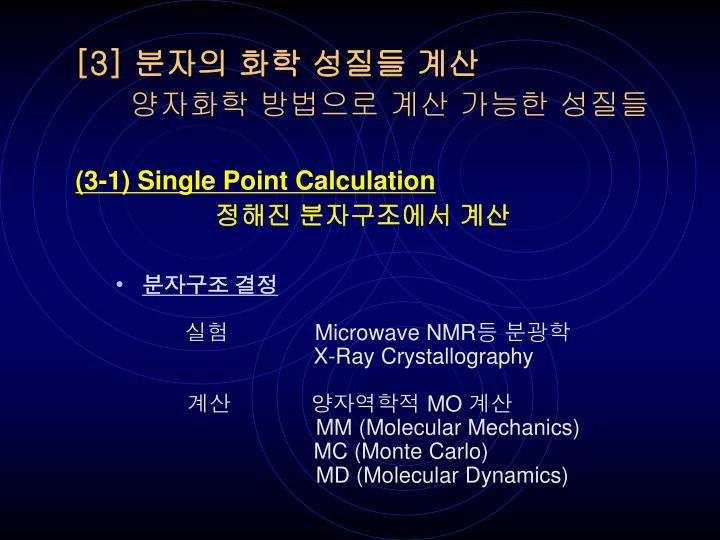 [3] 분자의 화학 성질들 계산
양자화학 방법으로 계산 가능한 성질들

(3-1) Single Point Calculation
정해진 분자구조에서 계산

• 분자구조 결정

실험 Microwave NMR등 분광학
X-Ray Crystallography

계산 양자역학적 MO 계산
MM (Molecular Mechanics)
MC (Monte Carlo)
MD (Molecular Dynamics)